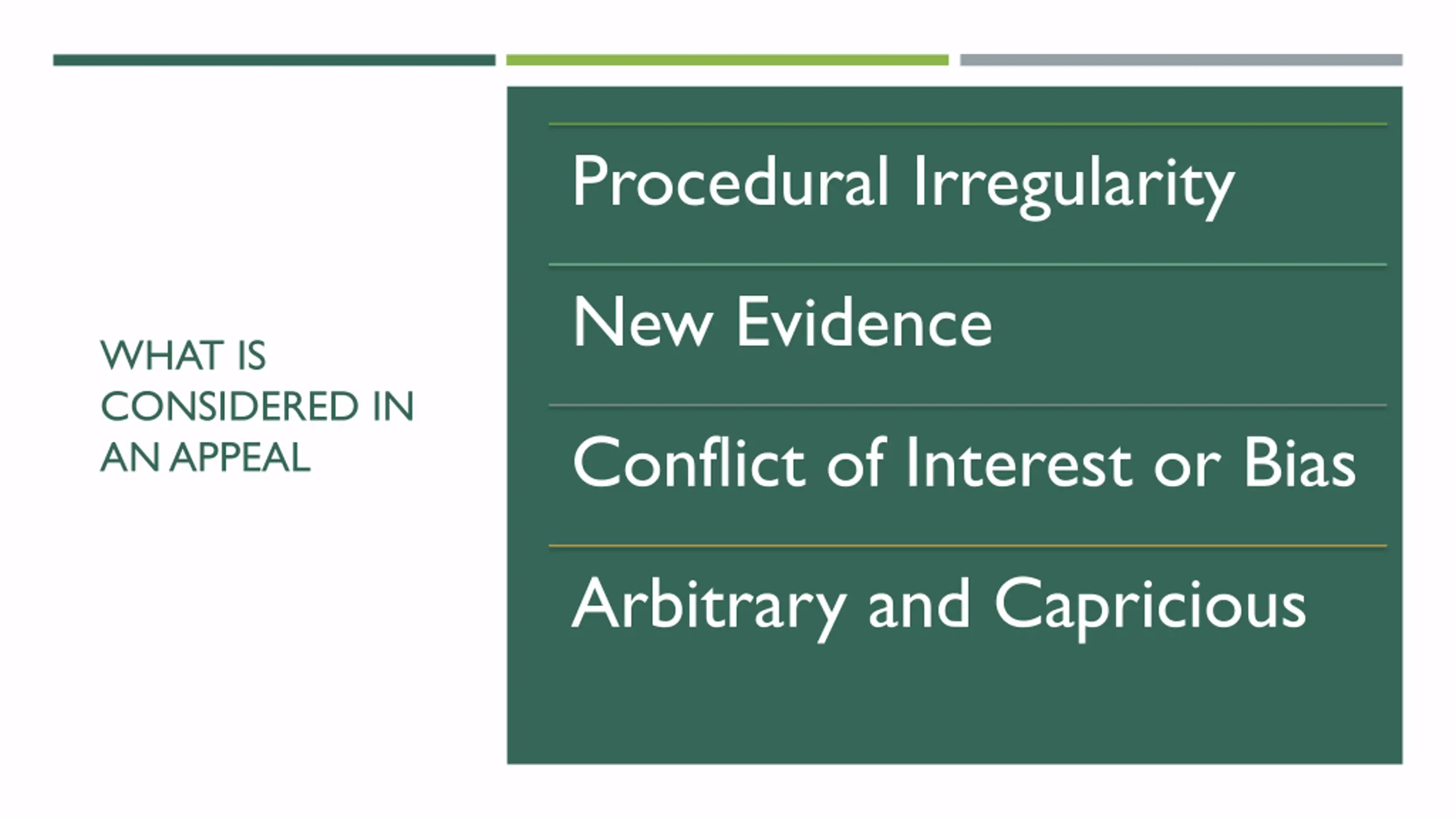 WHAT IS CONSIDERED IN AN APPEAL

Procedural Irregularity

New Evidence

Conflict of Interest or Bias

Arbitrary and Capricious